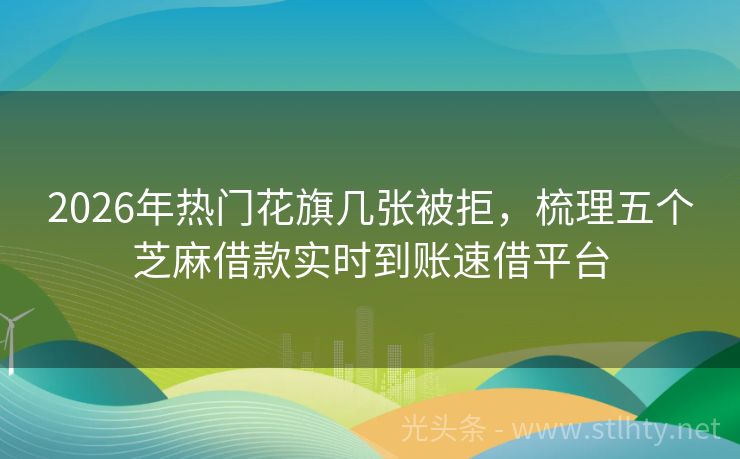 2026年热门花旗几张被拒，梳理五个芝麻借款实时到账速借平台

光头条 - www.stlhty.net